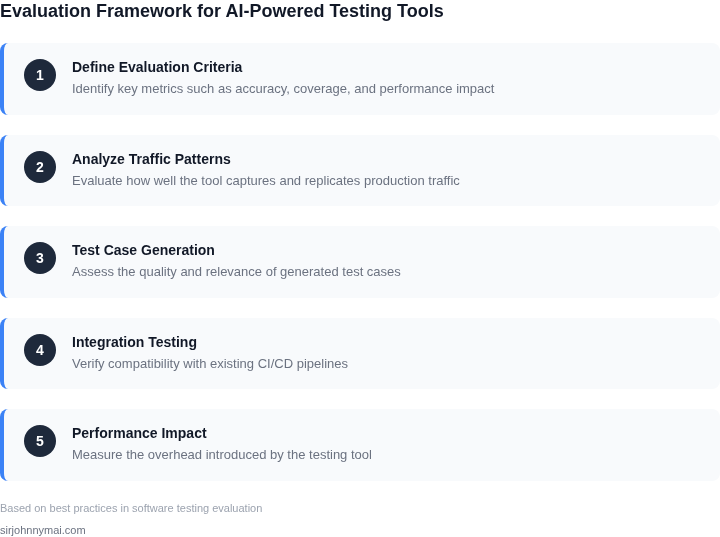 Evaluation Framework for AI-Powered Testing Tools

1
Define Evaluation Criteria
Identify key metrics such as accuracy, coverage, and performance impact

2
Analyze Traffic Patterns
Evaluate how well the tool captures and replicates production traffic

3
Test Case Generation
Assess the quality and relevance of generated test cases

4
Integration Testing
Verify compatibility with existing CI/CD pipelines

5
Performance Impact
Measure the overhead introduced by the testing tool

Based on best practices in software testing evaluation

sirjohnnymai.com